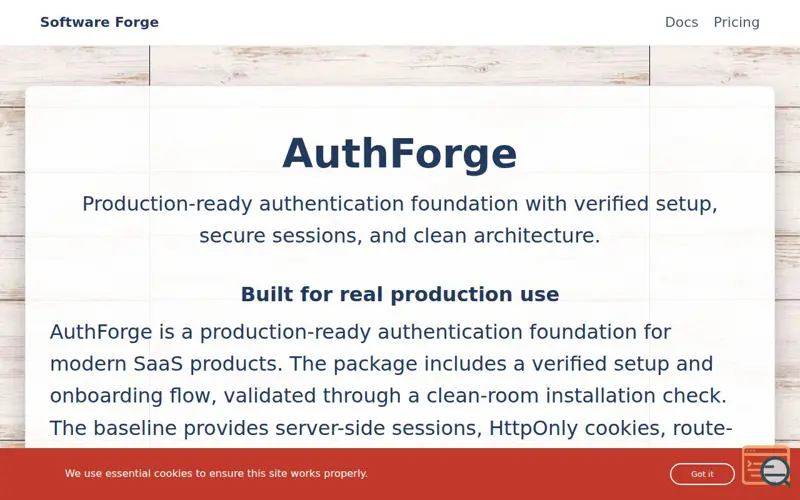 Software Forge

Docs Pricing

AuthForge

Production-ready authentication foundation with verified setup, secure sessions, and clean architecture.

Built for real production use

AuthForge is a production-ready authentication foundation for modern SaaS products. The package includes a verified setup and onboarding flow, validated through a clean-room installation check. The baseline provides server-side sessions, HttpOnly cookies, route-

We use essential cookies to ensure this site works properly.

Got it